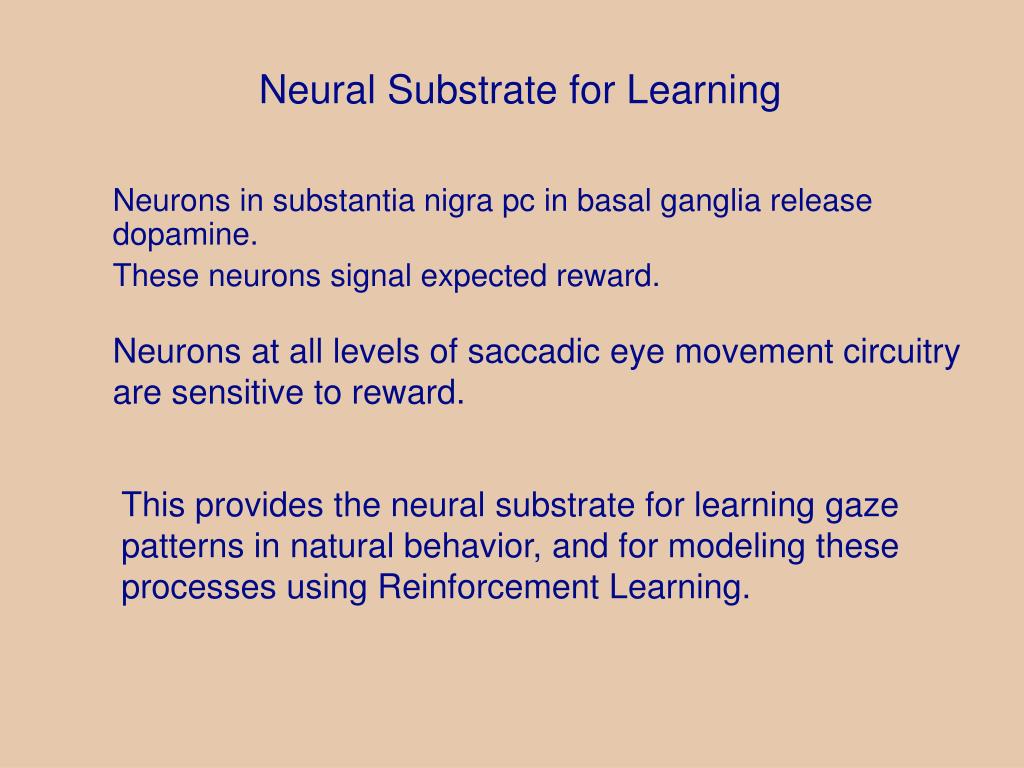 Neural Substrate for Learning

Neurons in substantia nigra pc in basal ganglia release dopamine.

These neurons signal expected reward.

Neurons at all levels of saccadic eye movement circuitry are sensitive to reward.

This provides the neural substrate for learning gaze patterns in natural behavior, and for modeling these processes using Reinforcement Learning.